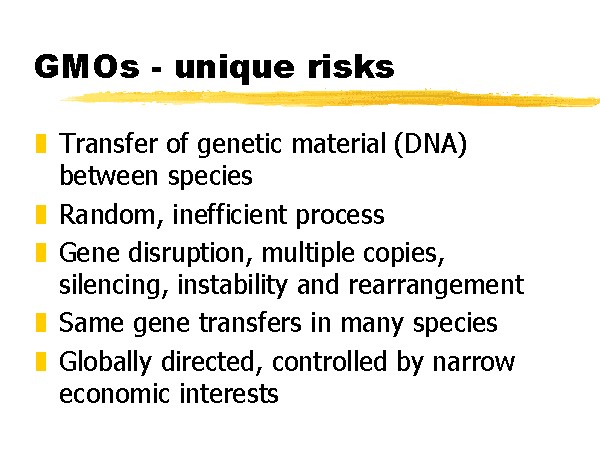 GMOs - unique risks

Transfer of genetic material (DNA) between species

Random, inefficient process

Gene disruption, multiple copies, silencing, instability and rearrangement

Same gene transfers in many species

Globally directed, controlled by narrow economic interests